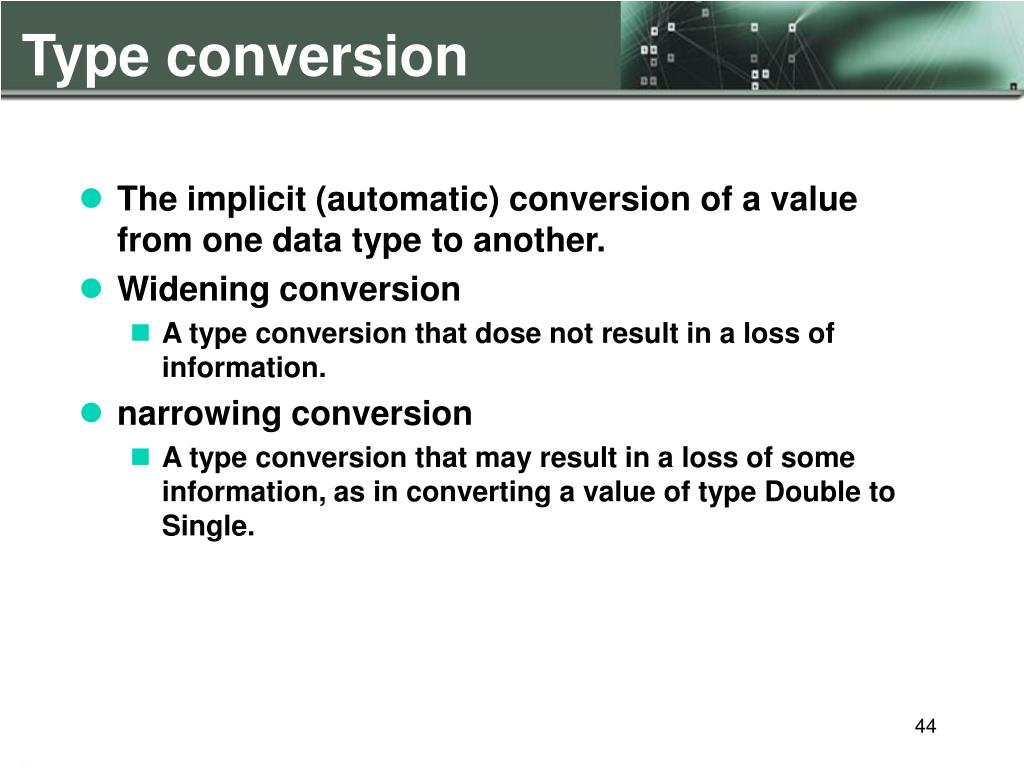 Type conversion

The implicit (automatic) conversion of a value from one data type to another.

Widening conversion

A type conversion that dose not result in a loss of information.

narrowing conversion

A type conversion that may result in a loss of some information, as in converting a value of type Double to Single.

44